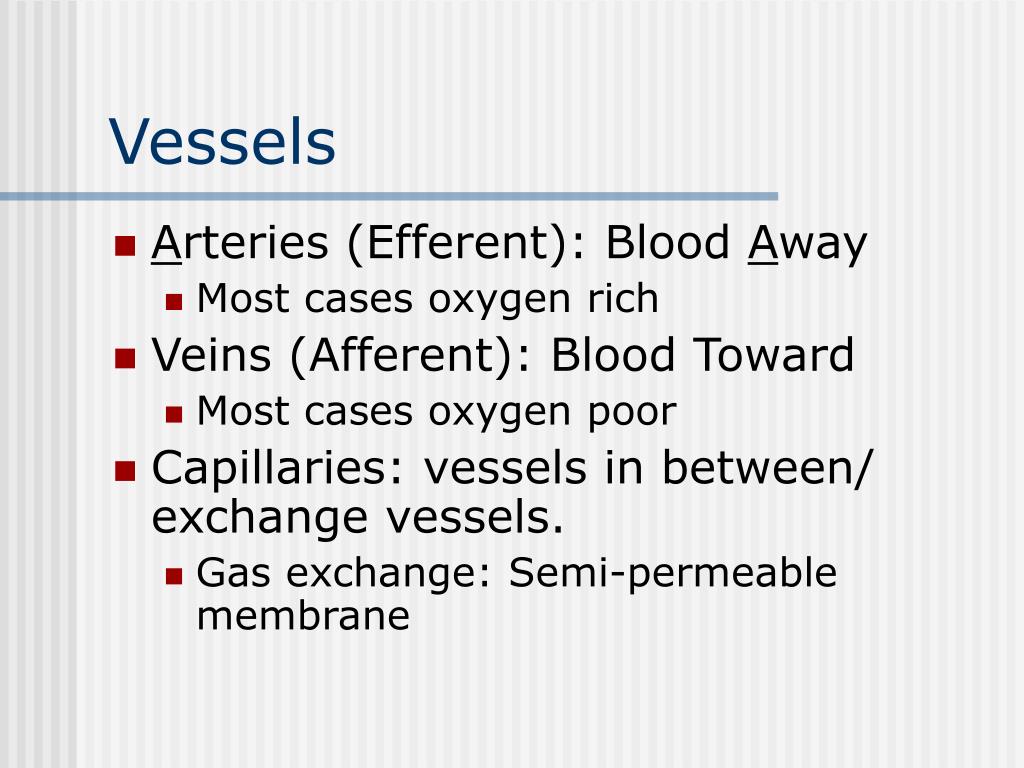 Vessels

- Arteries (Efferent): Blood Away
  - Most cases oxygen rich
- Veins (Afferent): Blood Toward
  - Most cases oxygen poor
- Capillaries: vessels in between/ exchange vessels.
  - Gas exchange: Semi-permeable membrane